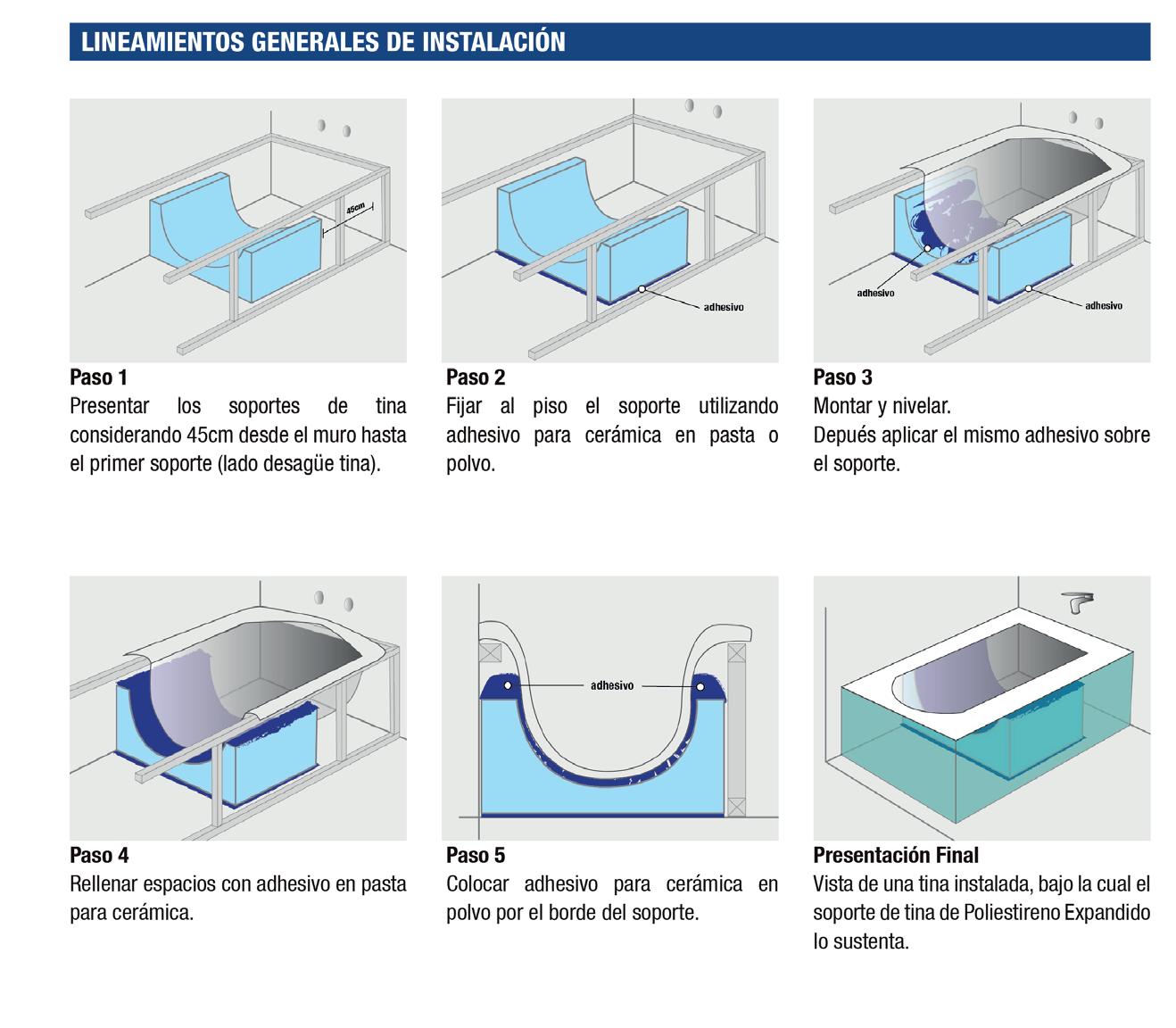 LINEAMIENTOS GENERALES DE INSTALACIÓN

45cm

Paso 1
Presentar los soportes de tina considerando 45cm desde el muro hasta el primer soporte (lado desagüe tina).

adhesivo

Paso 2
Fijar al piso el soporte utilizando adhesivo para cerámica en pasta o polvo.

adhesivo

adhesivo

Paso 3
Montar y nivelar.
Depués aplicar el mismo adhesivo sobre el soporte.

Paso 4
Rellenar espacios con adhesivo en pasta para cerámica.

adhesivo

Paso 5
Colocar adhesivo para cerámica en polvo por el borde del soporte.

Presentación Final
Vista de una tina instalada, bajo la cual el soporte de tina de Poliestireno Expandido lo sustenta.